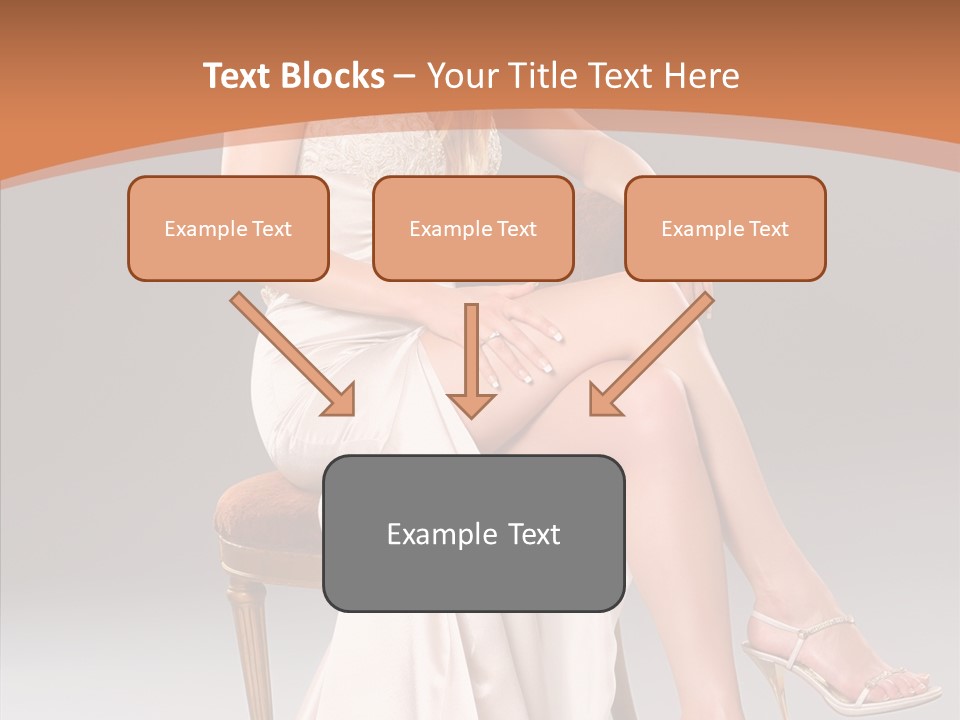 Text Blocks – Your Title Text Here

Example Text

Example Text

Example Text

Example Text